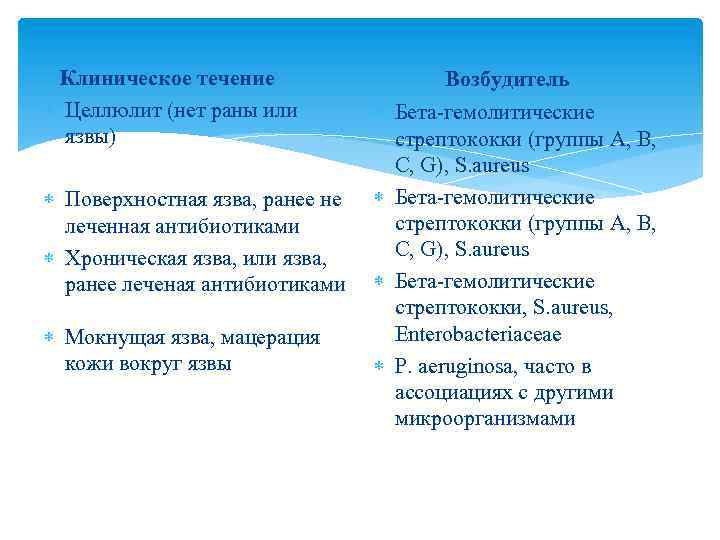 Клиническое течение

Целлюлит (нет раны или язвы)

Поверхностная язва, ранее не леченная антибиотиками

Хроническая язва, или язва, ранее леченая антибиотиками

Мокнущая язва, мацерация кожи вокруг язвы

Возбудитель

Бета-гемолитические стрептококки (группы A, B, C, G), S.aureus

Бета-гемолитические стрептококки (группы A, B, C, G), S.aureus

Бета-гемолитические стрептококки, S.aureus, Enterobacteriaceae

P. aeruginosa, часто в ассоциациях с другими микроорганизмами